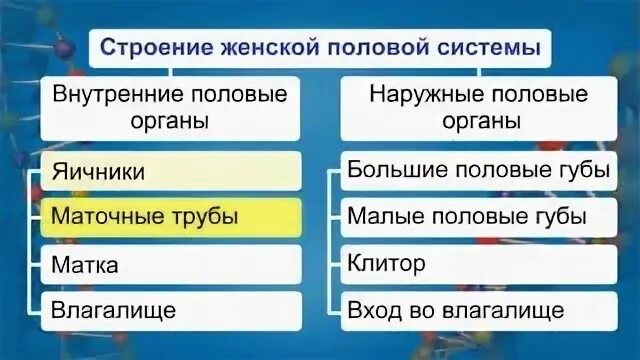 Строение женской половой системы

Внутренние половые органы

Яичники

Маточные трубы

Матка

Влагалище

Наружные половые органы

Большие половые губы

Малые половые губы

Клитор

Вход во влагалище